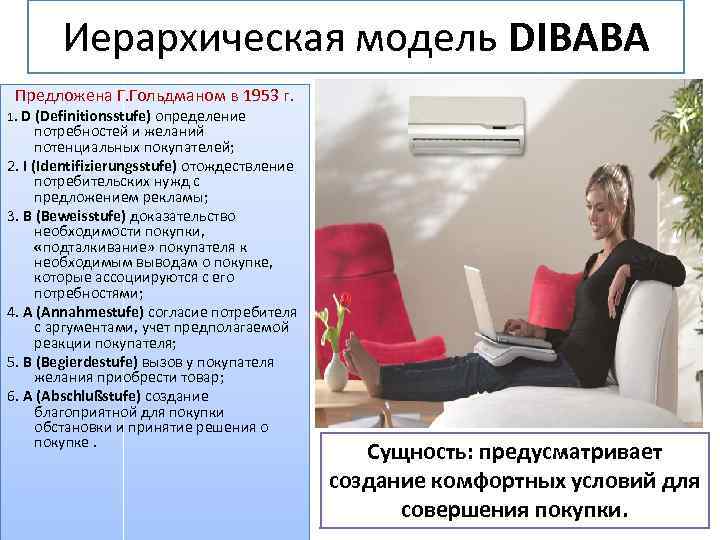 Иерархическая модель DIBABA

Предложена Г.Гольдманом в 1953 г.

1. D (Definitionsstufe) определение потребностей и желаний потенциальных покупателей;

2. I (Identifizierungsstufe) отождествление потребительских нужд с предложением рекламы;

3. B (Beweisstufe) доказательство необходимости покупки, «подталкивание» покупателя к необходимым выводам о покупке, которые ассоциируются с его потребностями;

4. A (Annahmestufe) согласие потребителя с аргументами, учет предполагаемой реакции покупателя;

5. B (Begierdestufe) вызов у покупателя желания приобрести товар;

6. A (Abschlußstufe) создание благоприятной для покупки обстановки и принятие решения о покупке .

Сущность: предусматривает создание комфортных условий для совершения покупки.